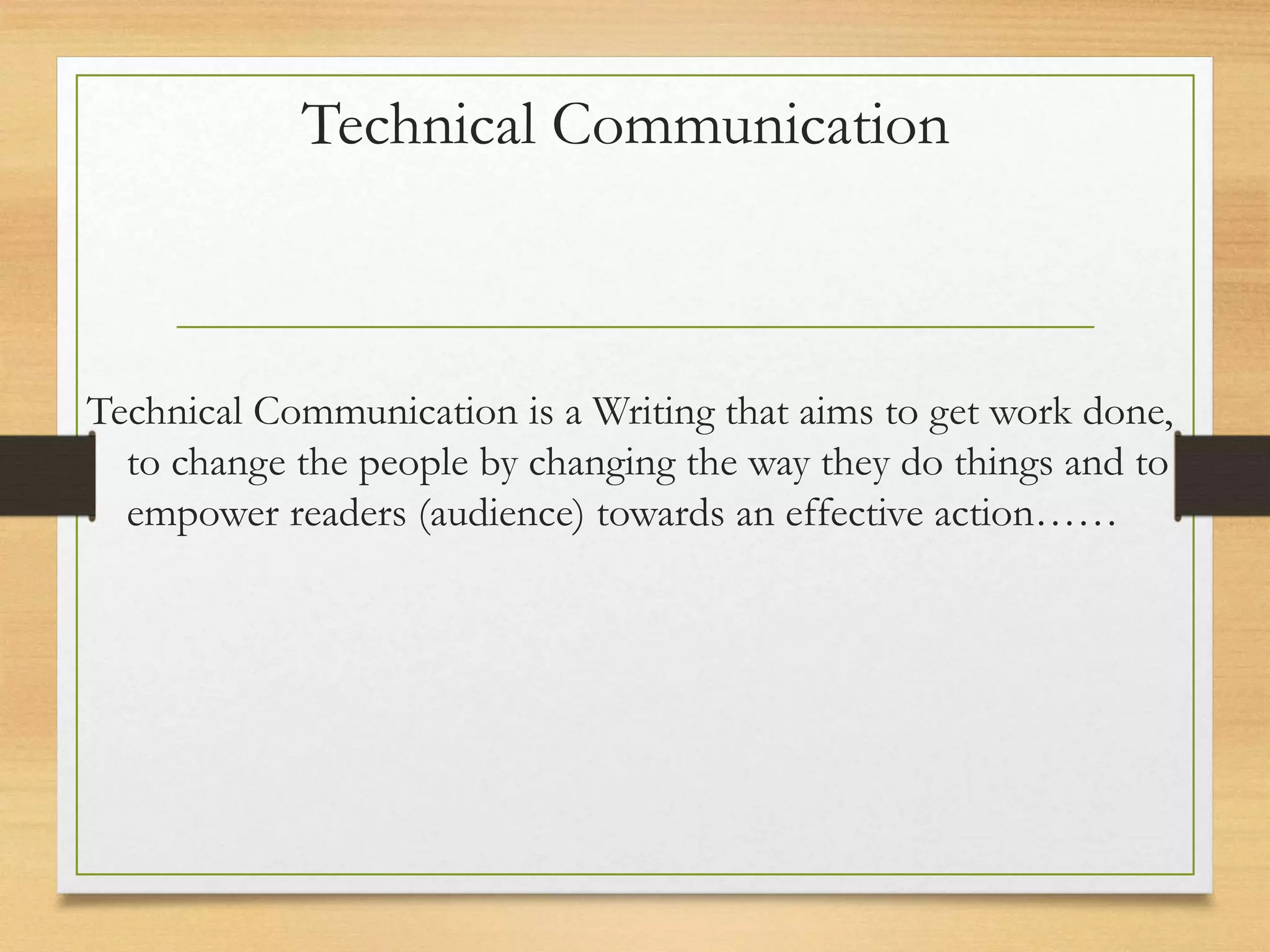 Technical Communication

Technical Communication is a Writing that aims to get work done, to change the people by changing the way they do things and to empower readers (audience) towards an effective action……